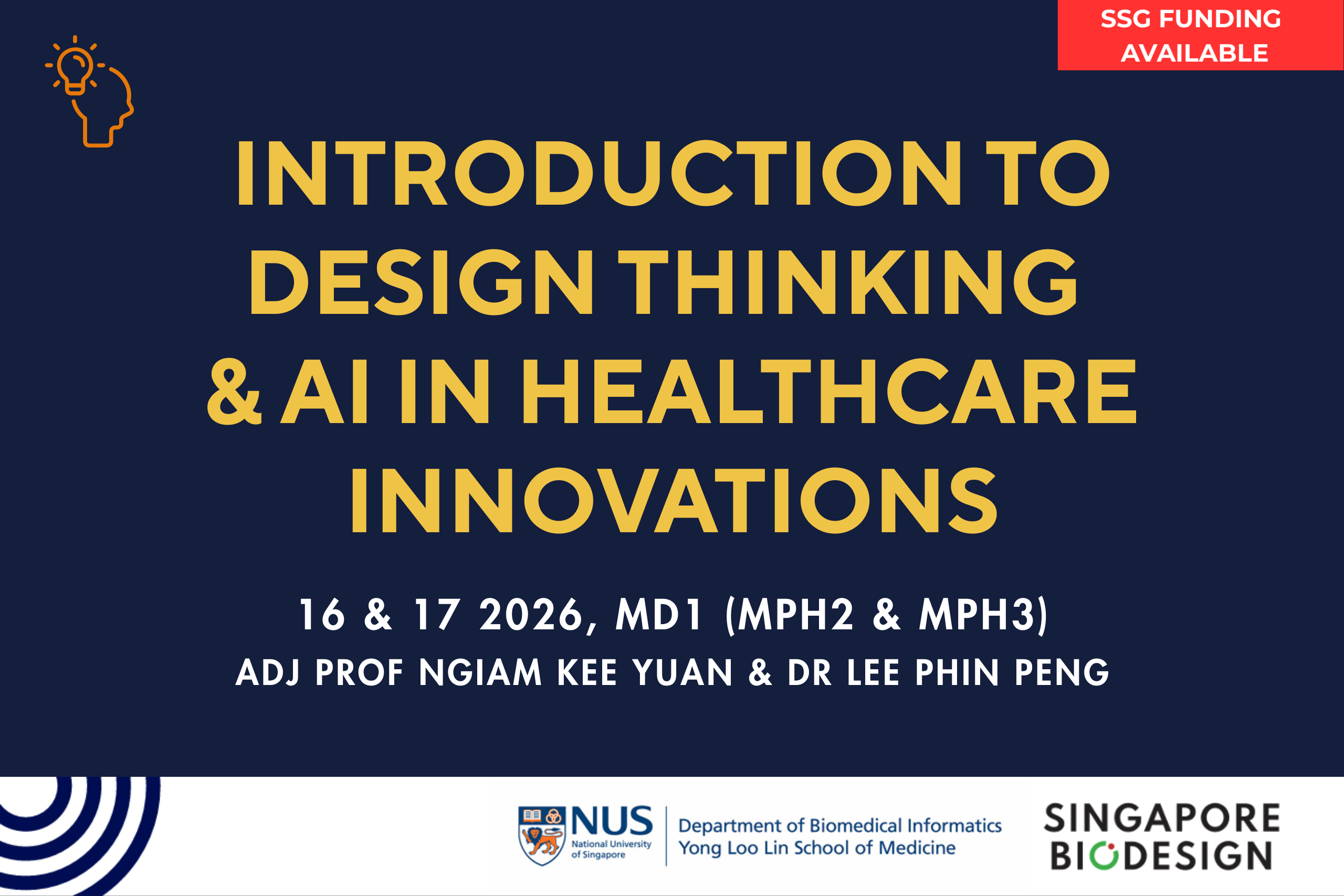 SSG FUNDING AVAILABLE

INTRODUCTION TO DESIGN THINKING & AI IN HEALTHCARE INNOVATIONS

16 & 17 2026, MD1 (MPH2 & MPH3)

ADJ PROF NGIAM KEE YUAN & DR LEE PHIN PENG

NUS National University of Singapore

Department of Biomedical Informatics
Yong Loo Lin School of Medicine

SINGAPORE BIODESIGN